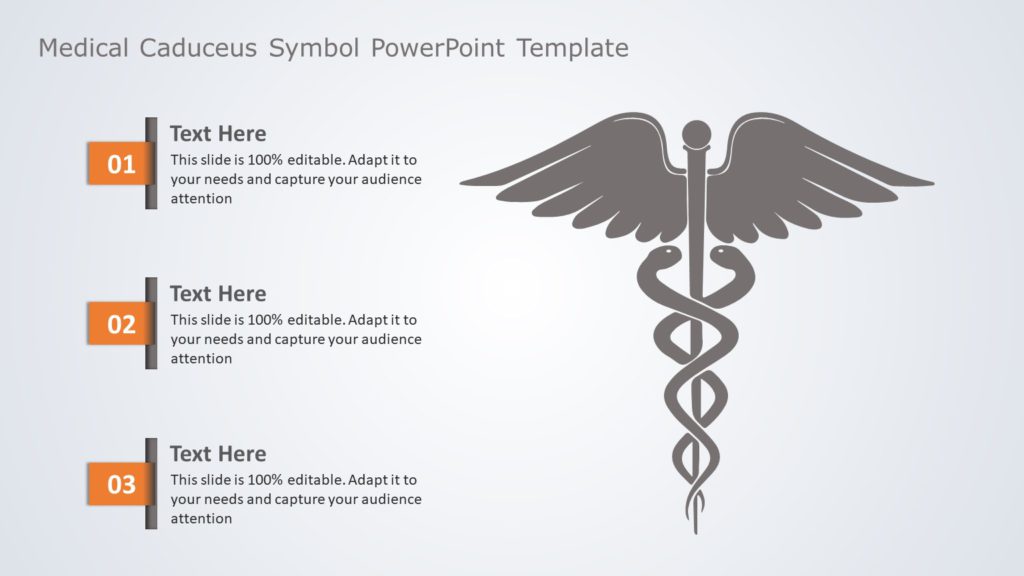 Medical Caduceus Symbol PowerPoint Template

01

Text Here

This slide is 100% editable. Adapt it to your needs and capture your audience attention

02

Text Here

This slide is 100% editable. Adapt it to your needs and capture your audience attention

03

Text Here

This slide is 100% editable. Adapt it to your needs and capture your audience attention